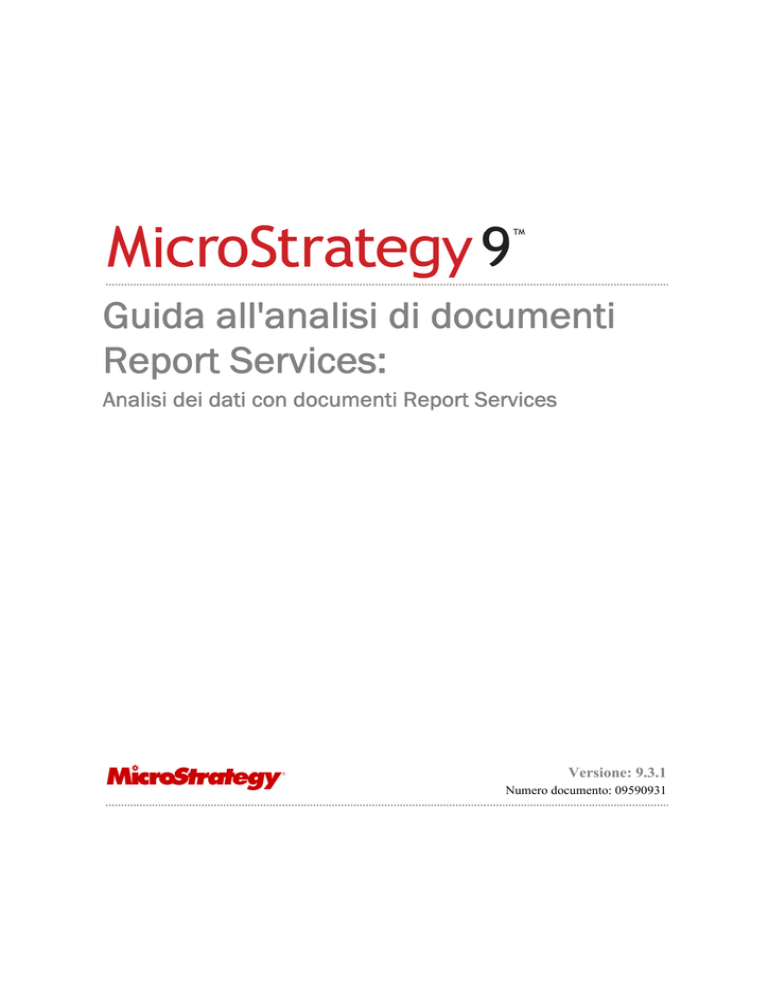 MicroStrategy 9™

Guida all'analisi di documenti Report Services:

Analisi dei dati con documenti Report Services

MicroStrategy

Versione: 9.3.1
Numero documento: 09590931